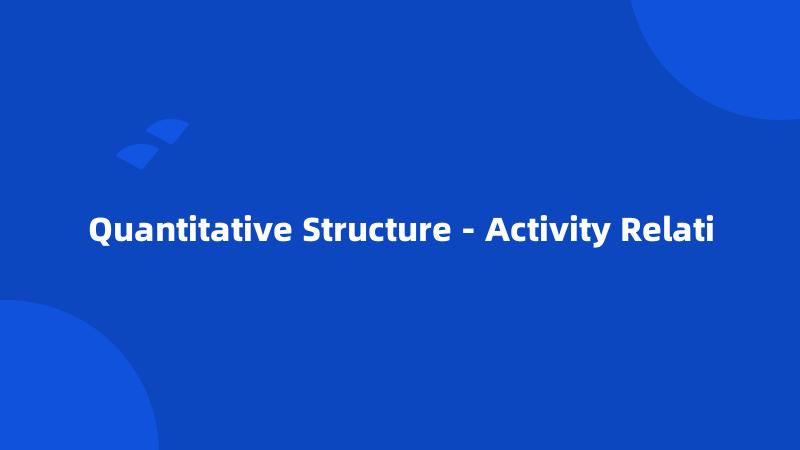 Quantitative Structure - Activity Relati